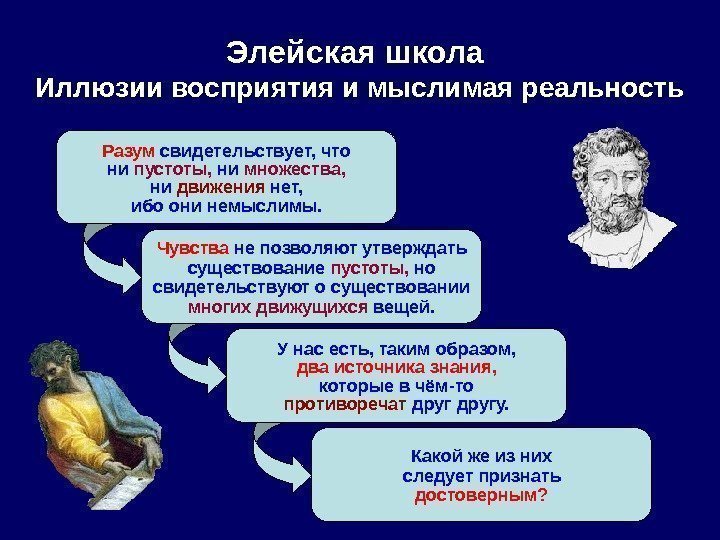 Элейская школа
Иллюзии восприятия и мыслимая реальность

Разум свидетельствует, что ни пустоты, ни множества, ни движения нет, ибо они немыслимы.

Чувства не позволяют утверждать существование пустоты, но свидетельствуют о существовании многих движущихся вещей.

У нас есть, таким образом, два источника знания, которые в чём-то противоречат друг другу.

Какой же из них следует признать достоверным?